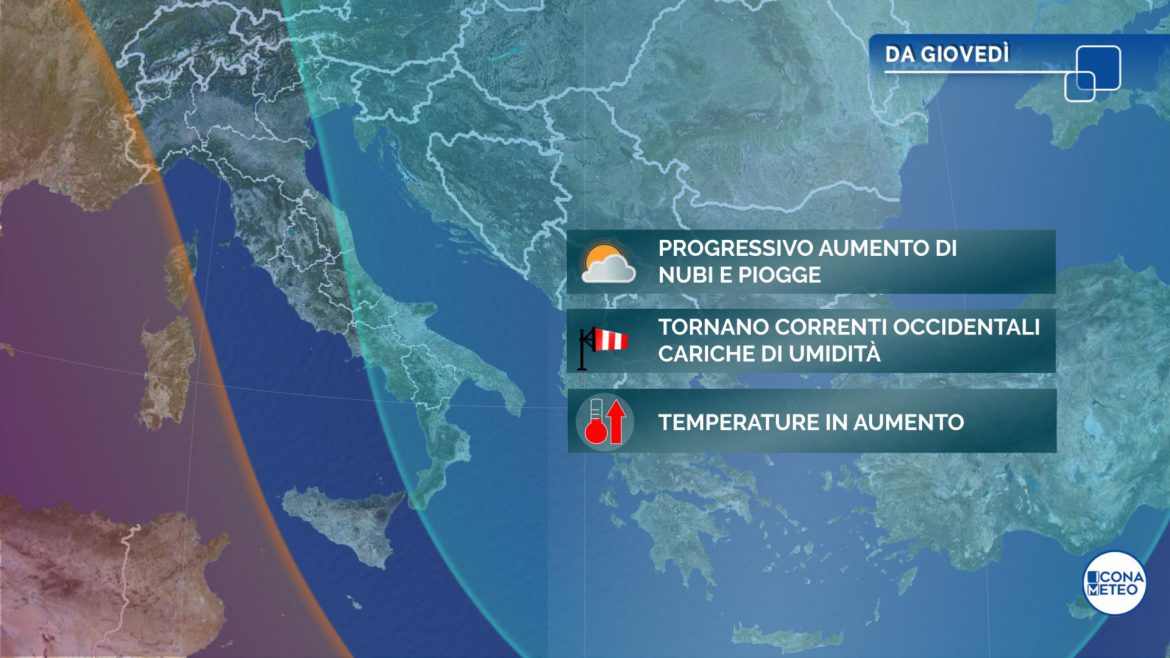 DA GIOVEDÌ

PROGRESSIVO AUMENTO DI NUBI E PIOGGE

TORNANO CORRENTI OCCIDENTALI CARICHE DI UMIDITÀ

TEMPERATURE IN AUMENTO

ICONA METEO